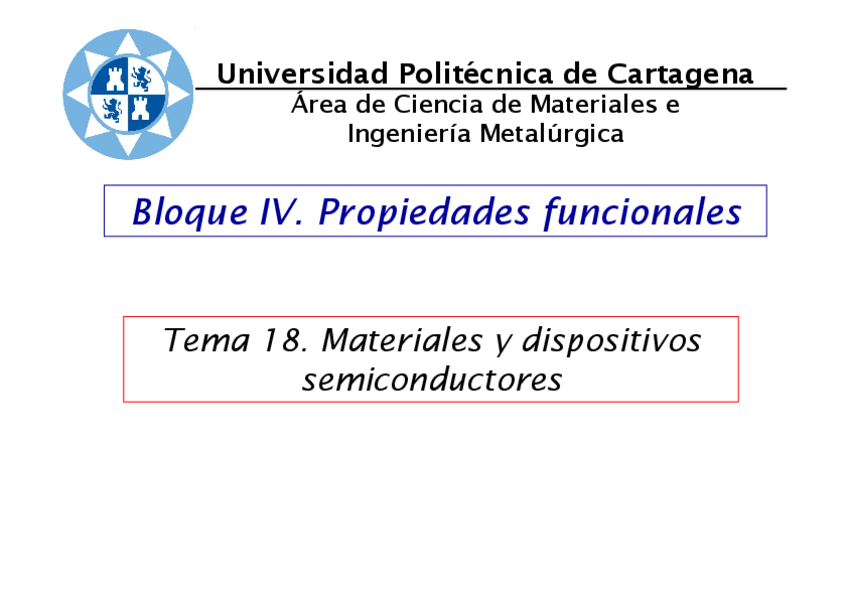 Universidad Politécnica de Cartagena
Área de Ciencia de Materiales e Ingeniería Metalúrgica

Bloque IV. Propiedades funcionales

Tema 18. Materiales y dispositivos semiconductores